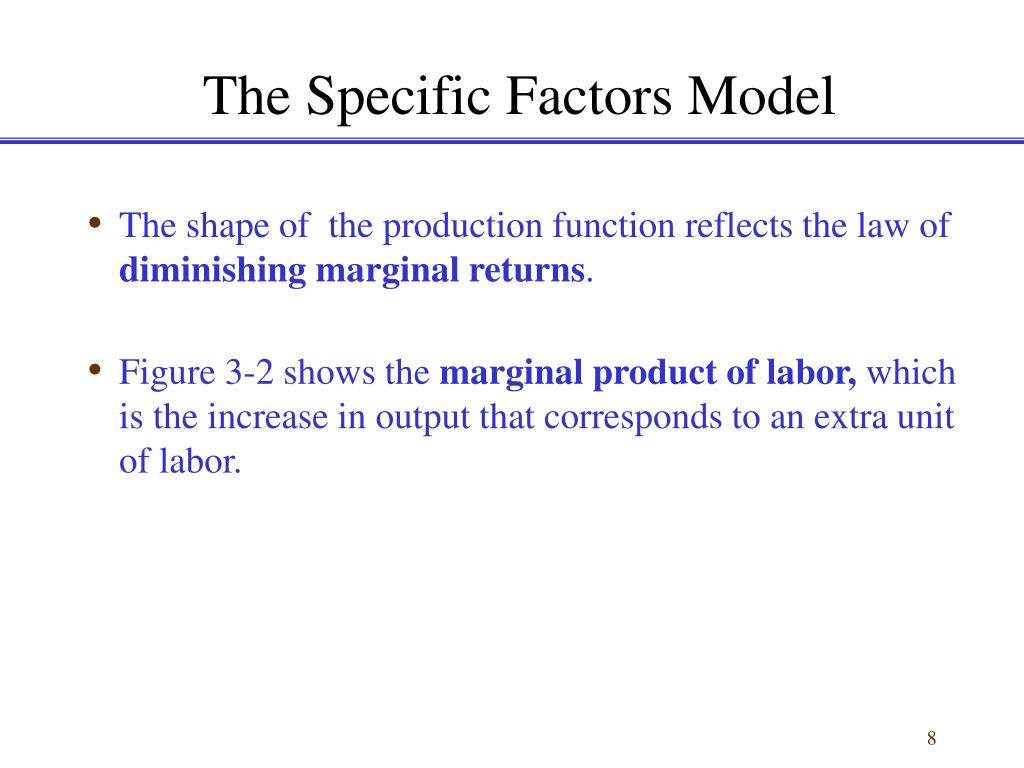 The Specific Factors Model

• The shape of the production function reflects the law of diminishing marginal returns.

• Figure 3-2 shows the marginal product of labor, which is the increase in output that corresponds to an extra unit of labor.

8